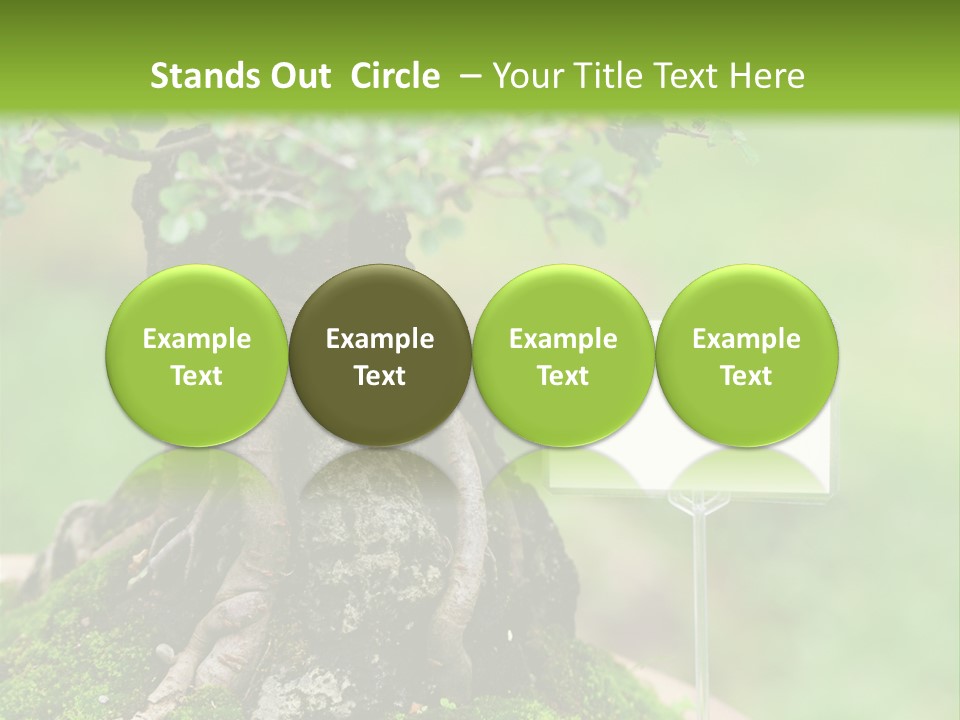 Stands Out Circle – Your Title Text Here

Example Text

Example Text

Example Text

Example Text